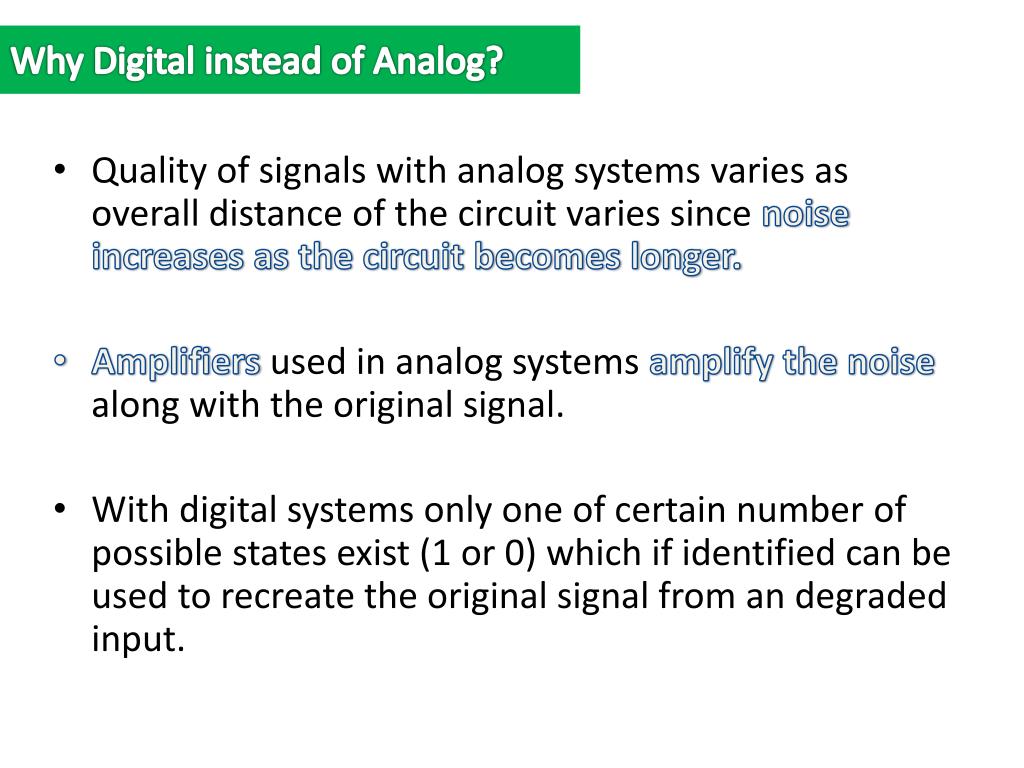 Why Digital instead of Analog?

• Quality of signals with analog systems varies as overall distance of the circuit varies since noise increases as the circuit becomes longer.

• Amplifiers used in analog systems amplify the noise along with the original signal.

• With digital systems only one of certain number of possible states exist (1 or 0) which if identified can be used to recreate the original signal from an degraded input.